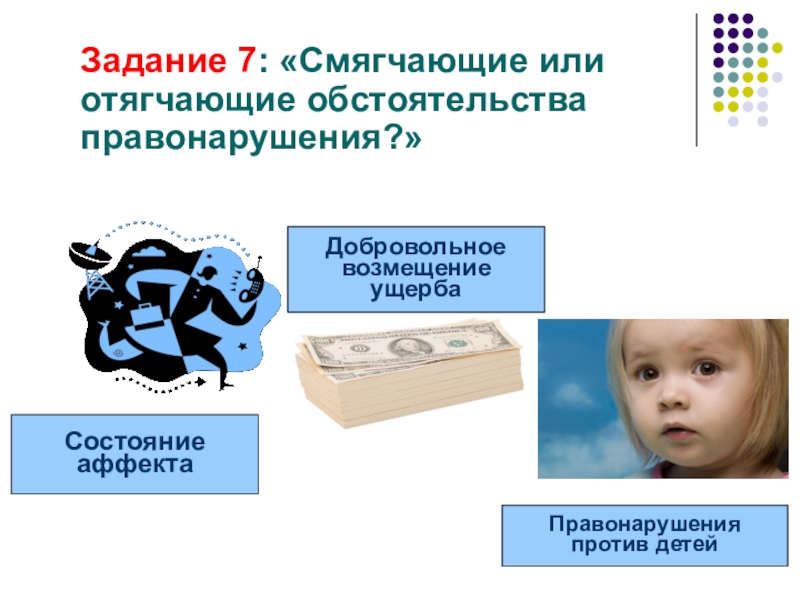 Задание 7: «Смягчающие или отягчающие обстоятельства правонарушения?»

Добровольное возмещение ущерба

Состояние аффекта

Правонарушения против детей